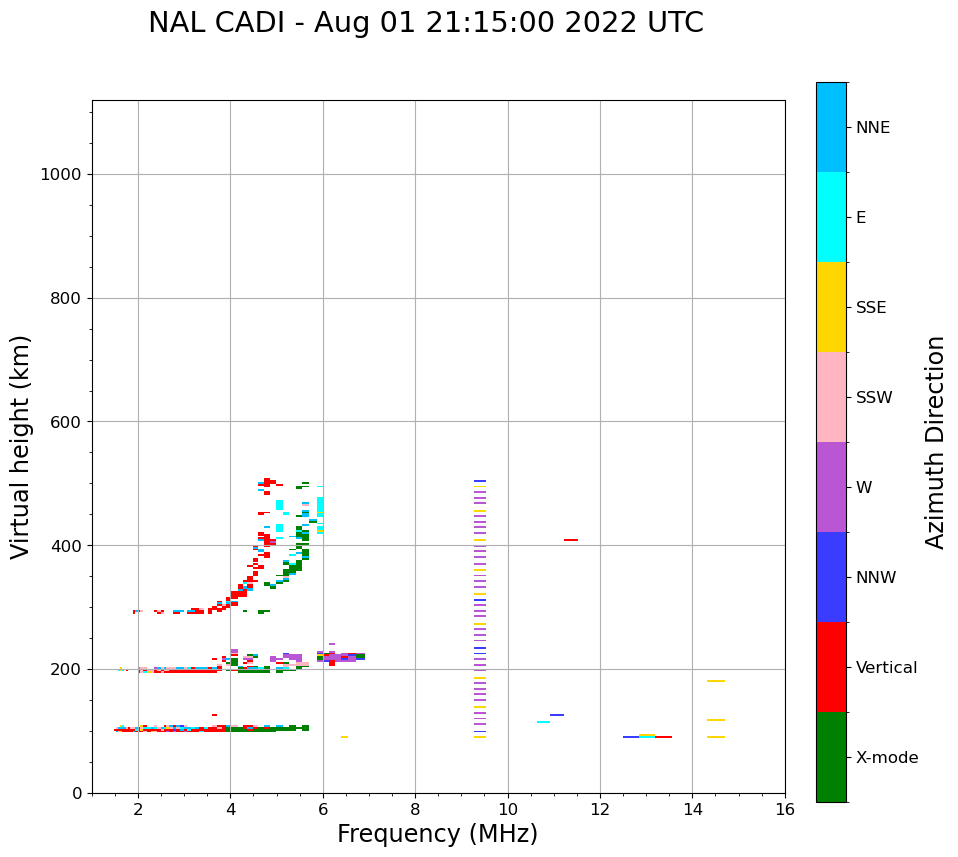 NAL CADI - Aug 01 21:15:00 2022 UTC

Virtual height (km)

1000
800
600
400
200
0

2
4
6
8
10
12
14
16

Frequency (MHz)

NNE
E
SSE
SSW
W
NNW
Vertical
X-mode

Azimuth Direction